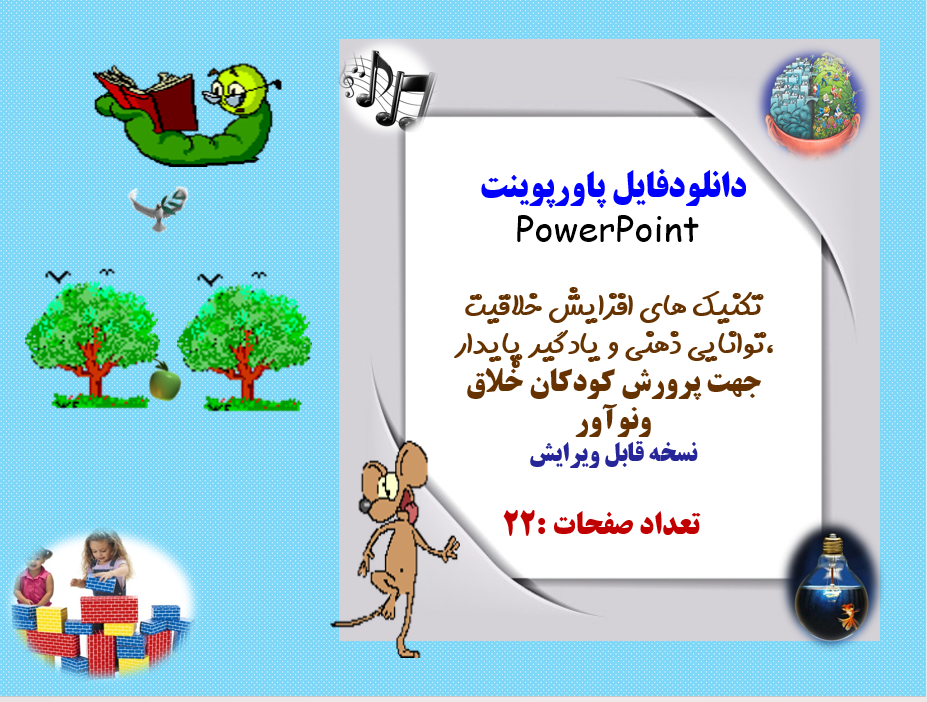 دانلودفایل پاورپوینت
PowerPoint

تکنیک های افزایش خلاقیت ،توانایی ذهنی و یادگیر پایدار
جهت پرورش کودکان خلاق ونوآور
نسخه قابل ویرایش

تعداد صفحات :۲۲